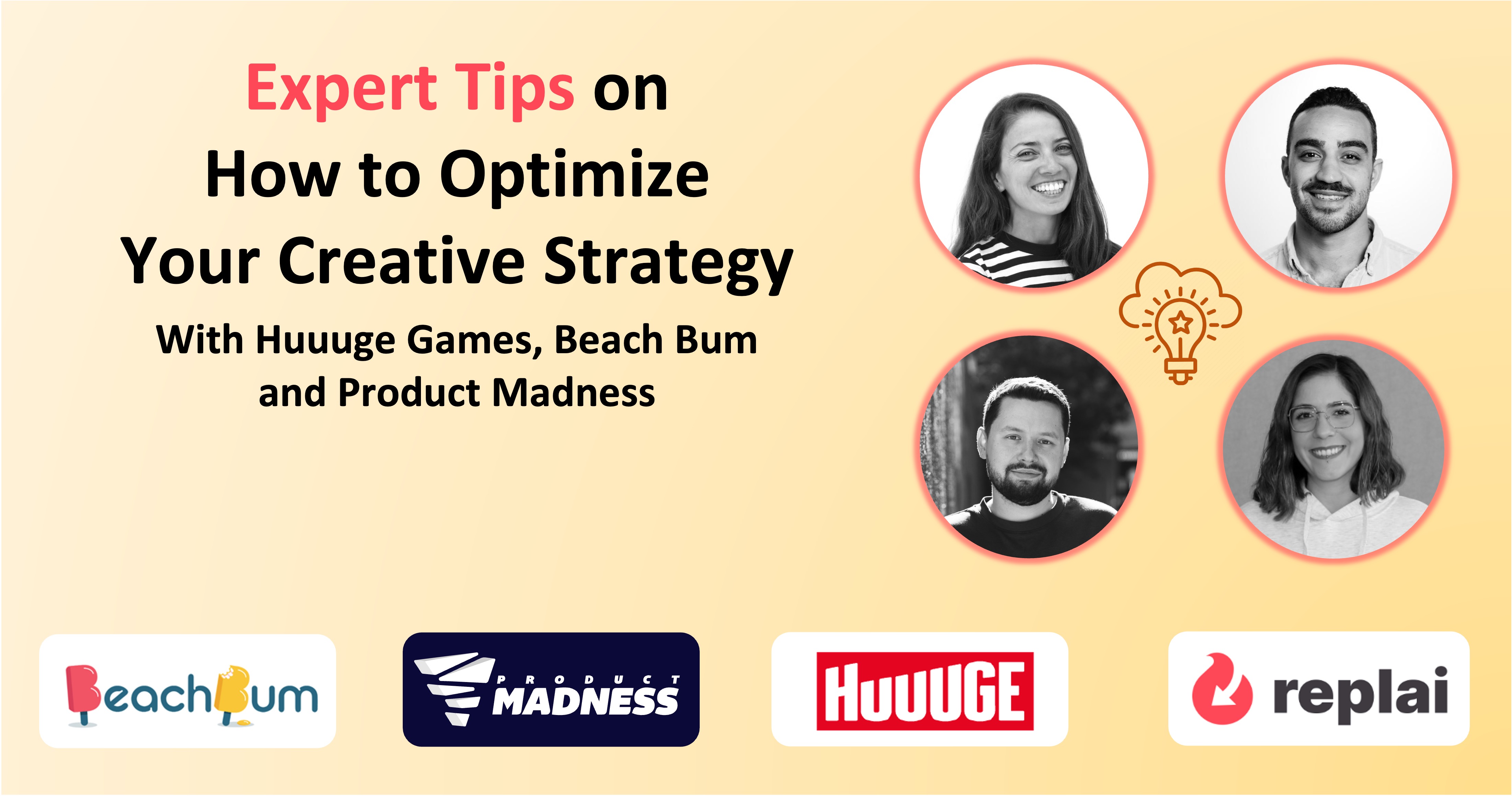 Expert Tips on How to Optimize Your Creative Strategy

With Huuuge Games, Beach Bum and Product Madness

BeachBum

PRODUCT MADNESS

HUUUGE

replai